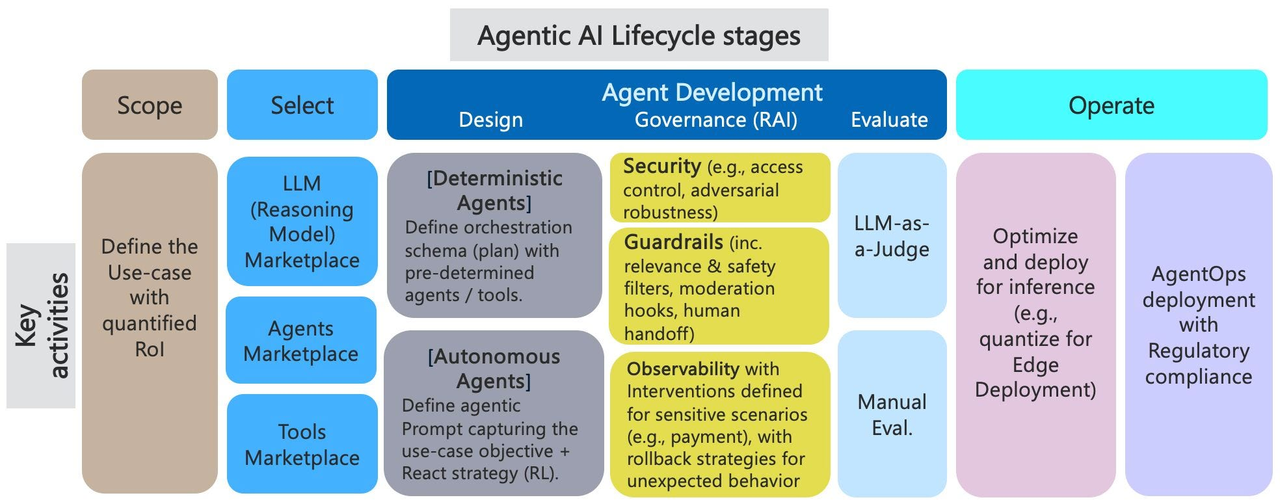 Agentic AI Lifecycle stages

Scope

Select

Agent Development
Design
Governance (RAI)
Evaluate

Operate

Key activities

Define the Use-case with quantified RoI

LLM (Reasoning Model) Marketplace

Agents Marketplace

Tools Marketplace

[Deterministic Agents]
Define orchestration schema (plan) with pre-determined agents / tools.

[Autonomous Agents]
Define agentic Prompt capturing the use-case objective + React strategy (RL).

Security (e.g., access control, adversarial robustness)

Guardrails (inc. relevance & safety filters, moderation hooks, human handoff)

Observability with Interventions defined for sensitive scenarios (e.g., payment), with rollback strategies for unexpected behavior

LLM-as-a-Judge

Manual Eval.

Optimize and deploy for inference (e.g., quantize for Edge Deployment)

AgentOps deployment with Regulatory compliance